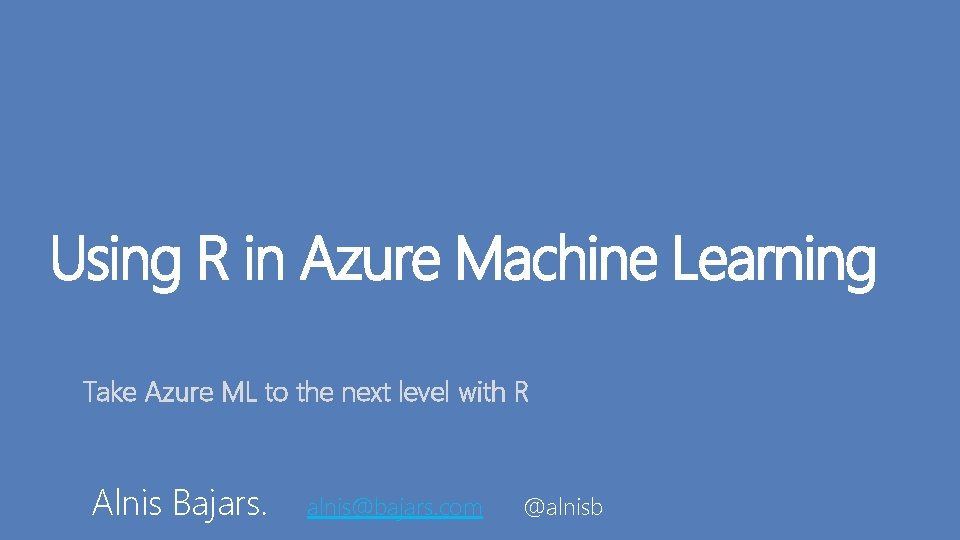 Using R in Azure Machine Learning

Take Azure ML to the next level with R

Alnis Bajars. alnis@bajars.com @alnisb